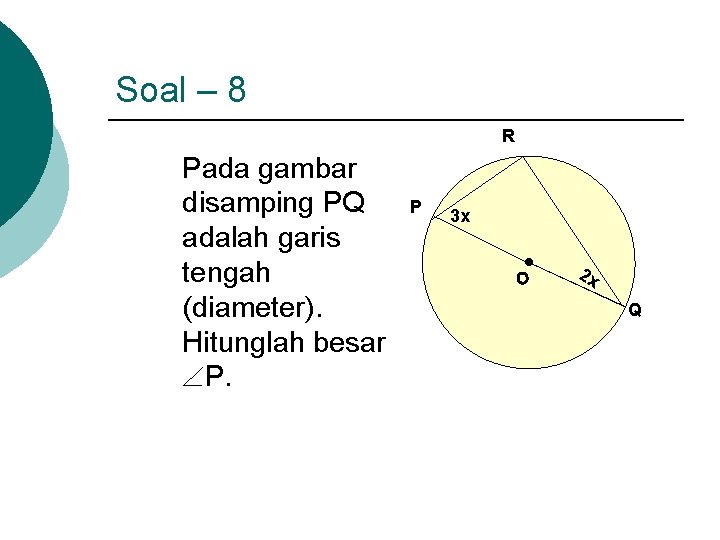 Soal – 8

Pada gambar disamping PQ adalah garis tengah (diameter). Hitunglah besar $\angle$P.

R
P
3x
O
2x
Q